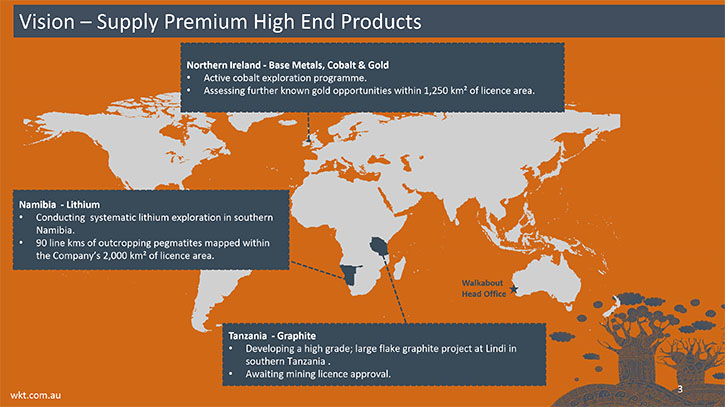 Vision – Supply Premium High End Products

Northern Ireland - Base Metals, Cobalt & Gold
• Active cobalt exploration programme.
• Assessing further known gold opportunities within 1,250 km² of licence area.

Namibia - Lithium
• Conducting systematic lithium exploration in southern Namibia.
• 90 line kms of outcropping pegmatites mapped within the Company's 2,000 km² of licence area.

Walkabout Head Office

Tanzania - Graphite
• Developing a high grade; large flake graphite project at Lindi in southern Tanzania .
• Awaiting mining licence approval.

wkt.com.au

3